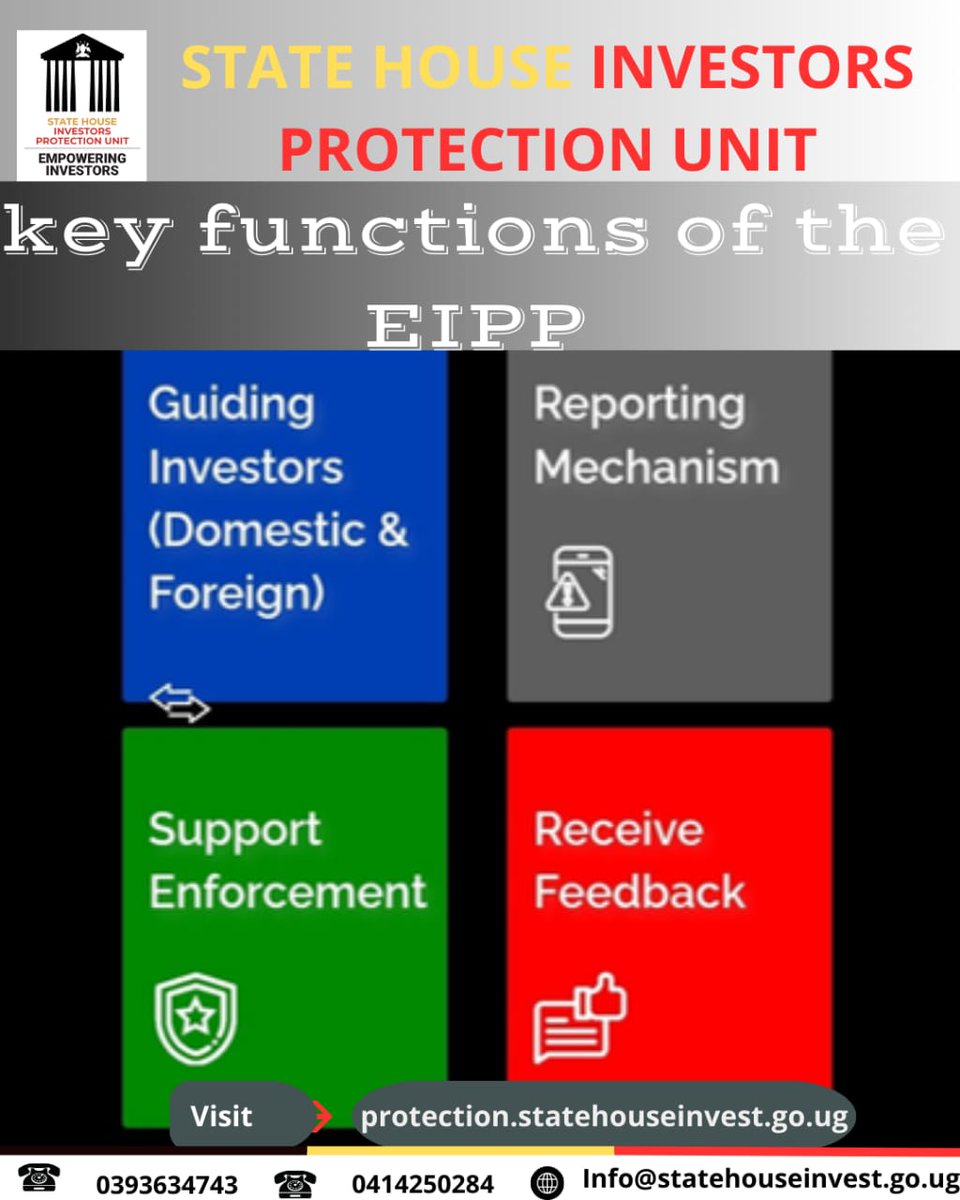 STATE HOUSE INVESTORS PROTECTION UNIT
EMPOWERING INVESTORS

STATE HOUSE INVESTORS PROTECTION UNIT

key functions of the EIPP

Guiding Investors (Domestic & Foreign)

Reporting Mechanism

Support Enforcement

Receive Feedback

Visit protection.statehouseinvest.go.ug

0393634743 0414250284 Info@statehouseinvest.go.ug